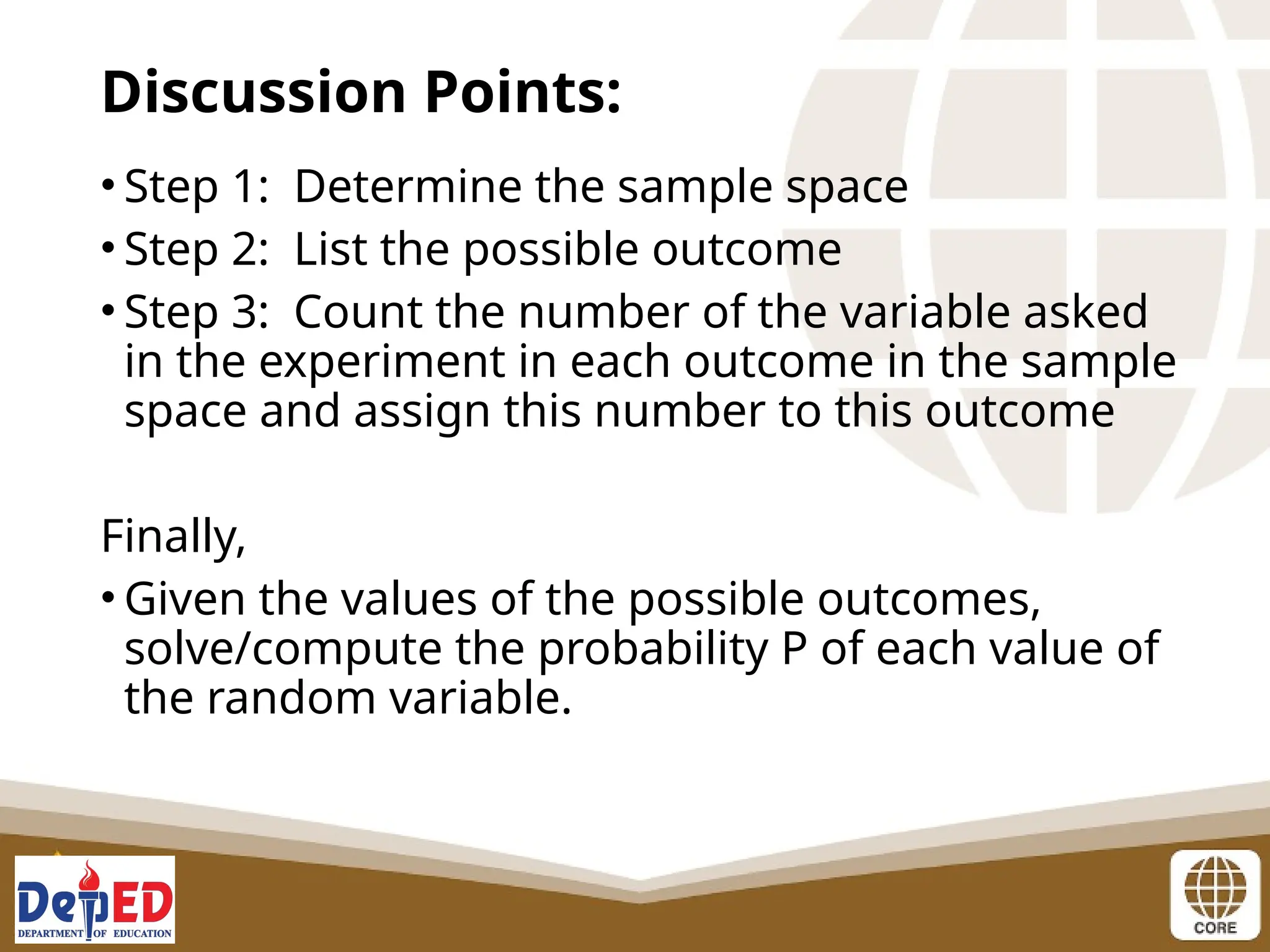 Discussion Points:

• Step 1: Determine the sample space
• Step 2: List the possible outcome
• Step 3: Count the number of the variable asked in the experiment in each outcome in the sample space and assign this number to this outcome

Finally,

• Given the values of the possible outcomes, solve/compute the probability P of each value of the random variable.

DepED
DEPARTMENT OF EDUCATION

CORE